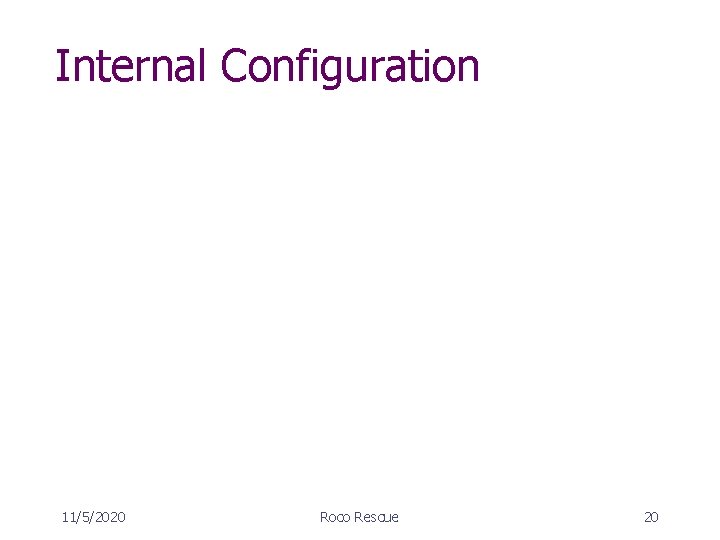 Internal Configuration

11/5/2020

Roco Rescue

20